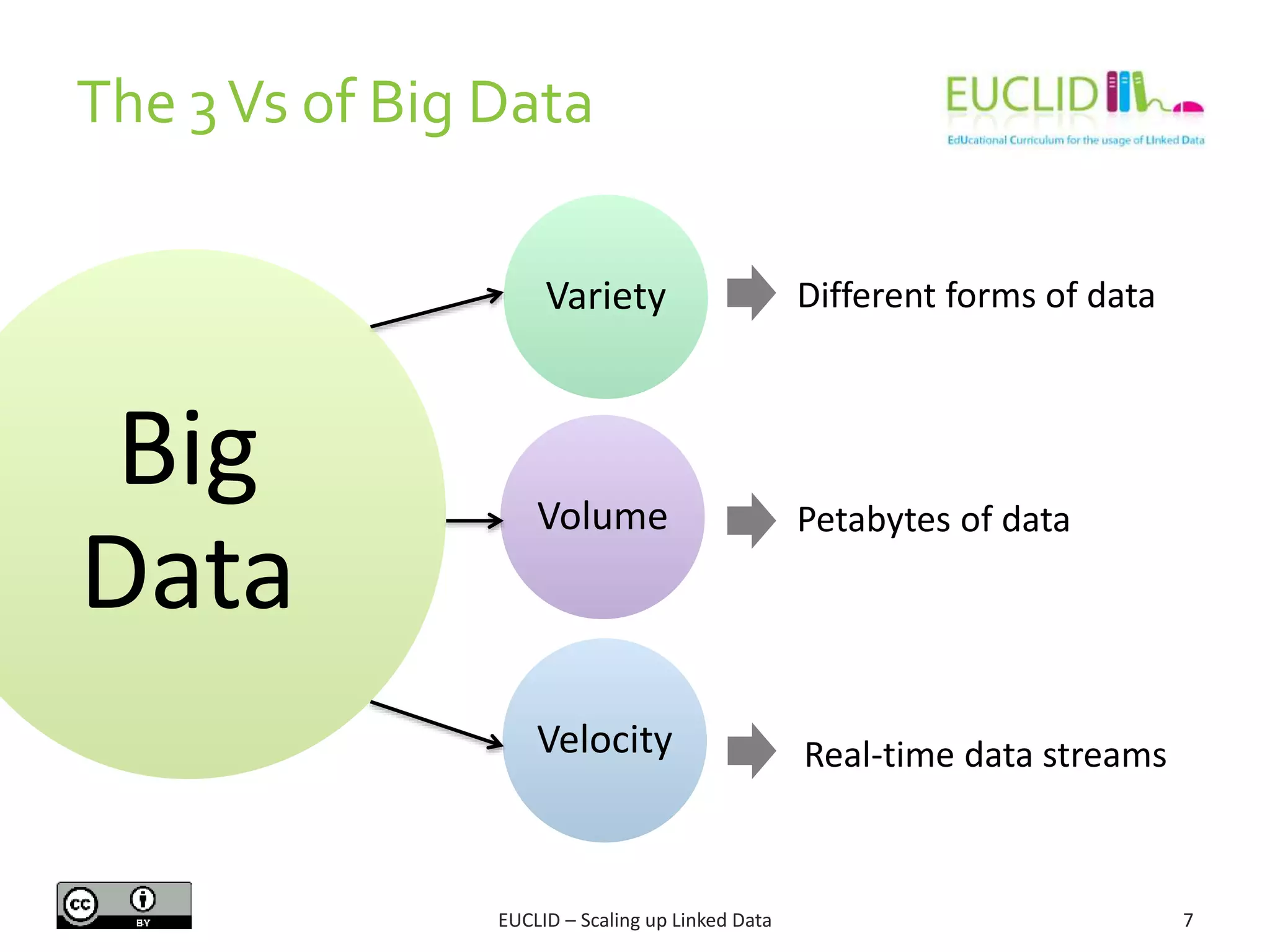 The 3 Vs of Big Data

EUCLID
EdUcational Curriculum for the usage of LInked Data

Big Data

Variety

Different forms of data

Volume

Petabytes of data

Velocity

Real-time data streams

cc BY

EUCLID – Scaling up Linked Data

7